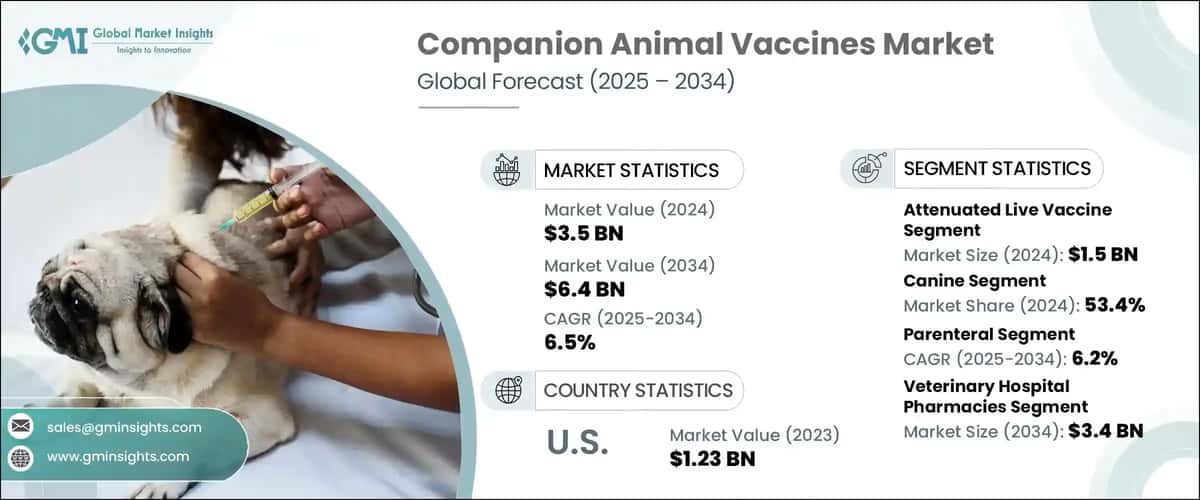 GMI Global Market Insights
Insights to Innovation

Companion Animal Vaccines Market
Global Forecast (2025 – 2034)

MARKET STATISTICS
Market Value (2024)
$3.5 BN
Market Value (2034)
$6.4 BN
CAGR (2025-2034)
6.5%

COUNTRY STATISTICS
U.S.
Market Value (2023)
$1.23 BN

SEGMENT STATISTICS
Attenuated Live Vaccine Segment
Market Size (2024): $1.5 BN
Canine Segment
Market Share (2024): 53.4%
Parenteral Segment
CAGR (2025-2034): 6.2%
Veterinary Hospital Pharmacies Segment
Market Size (2034): $3.4 BN

sales@gminsights.com
www.gminsights.com